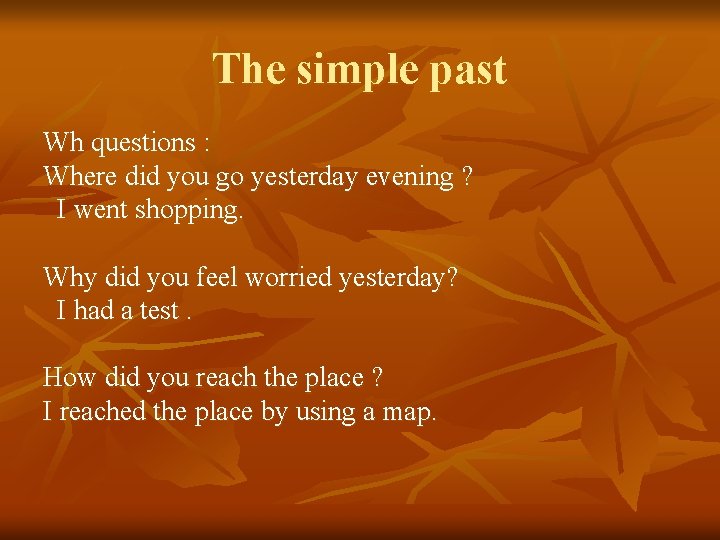 The simple past

Wh questions :
Where did you go yesterday evening ?
I went shopping.

Why did you feel worried yesterday?
I had a test .

How did you reach the place ?
I reached the place by using a map.